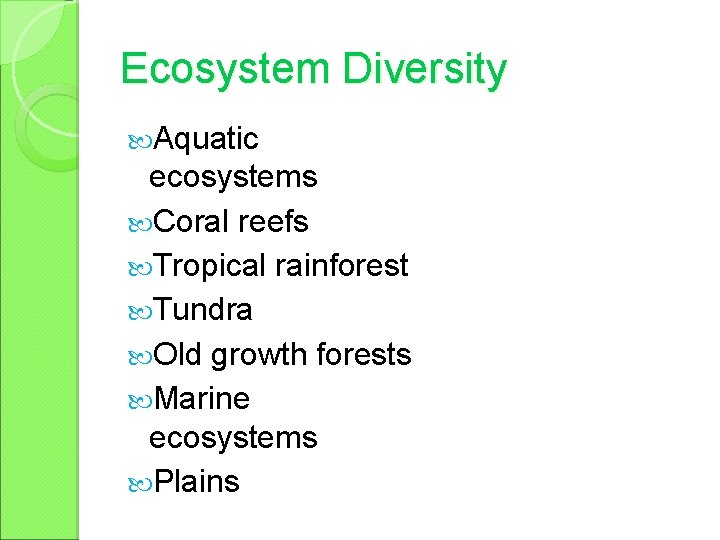 Ecosystem Diversity

Aquatic ecosystems
Coral reefs
Tropical rainforest
Tundra
Old growth forests
Marine ecosystems
Plains